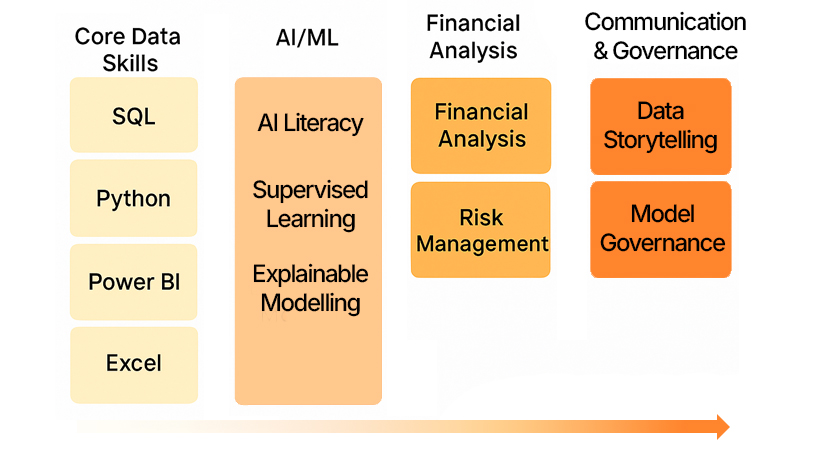 Core Data Skills

SQL

Python

Power BI

Excel

AI/ML

AI Literacy

Supervised Learning

Explainable Modelling

Financial Analysis

Financial Analysis

Risk Management

Communication & Governance

Data Storytelling

Model Governance